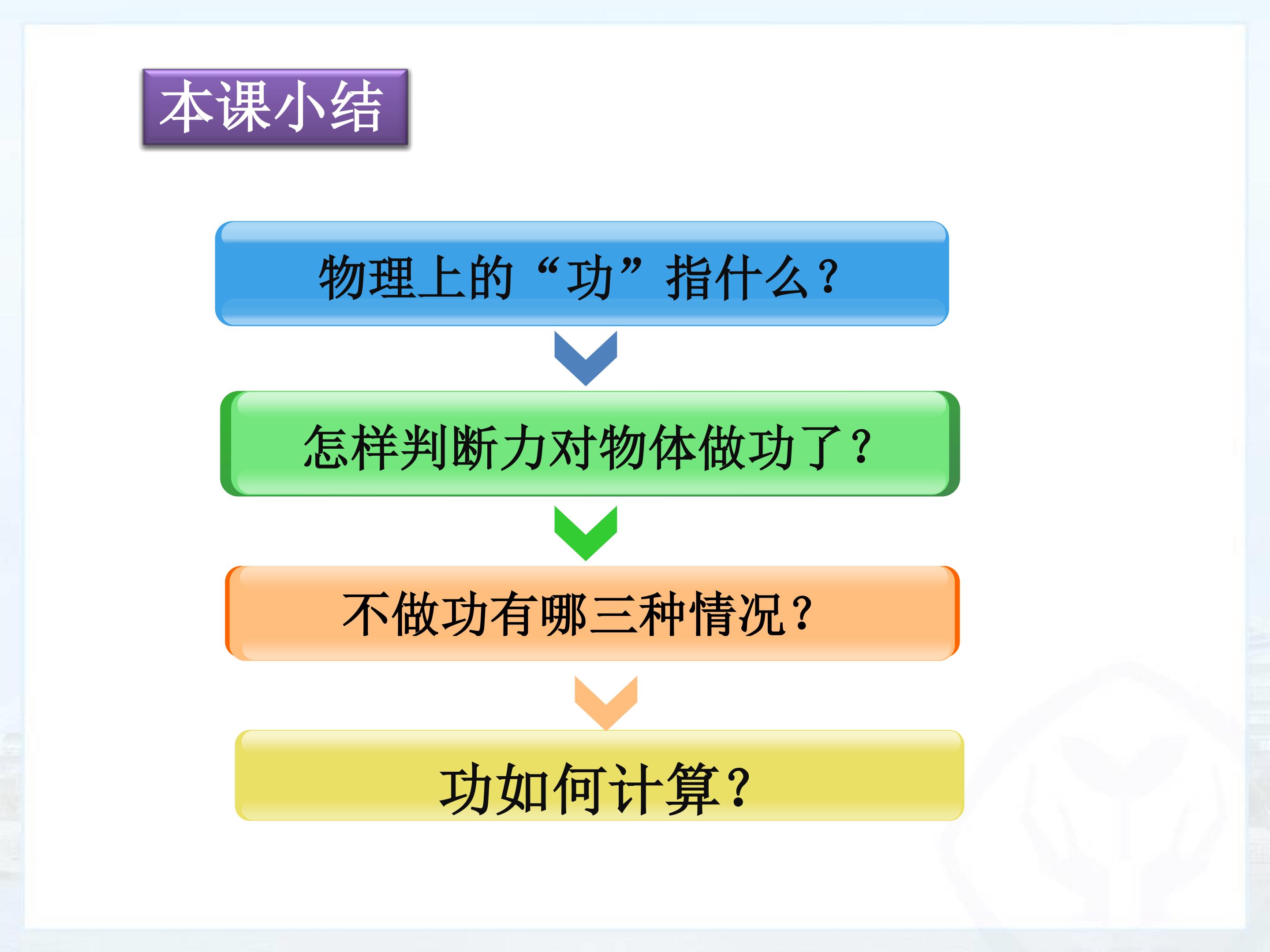 本课小结

物理上的“功”指什么?

怎样判断力对物体做功了?

不做功有哪三种情况?

功如何计算?